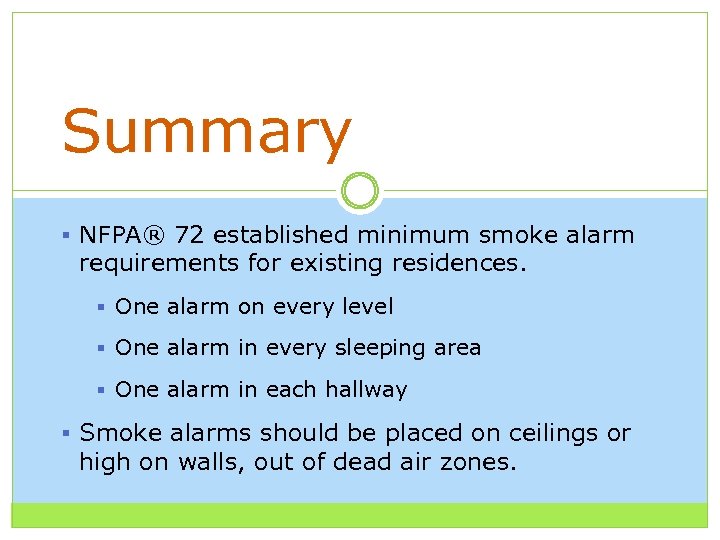 Summary

▪ NFPA® 72 established minimum smoke alarm requirements for existing residences.

▪ One alarm on every level

▪ One alarm in every sleeping area

▪ One alarm in each hallway

▪ Smoke alarms should be placed on ceilings or high on walls, out of dead air zones.